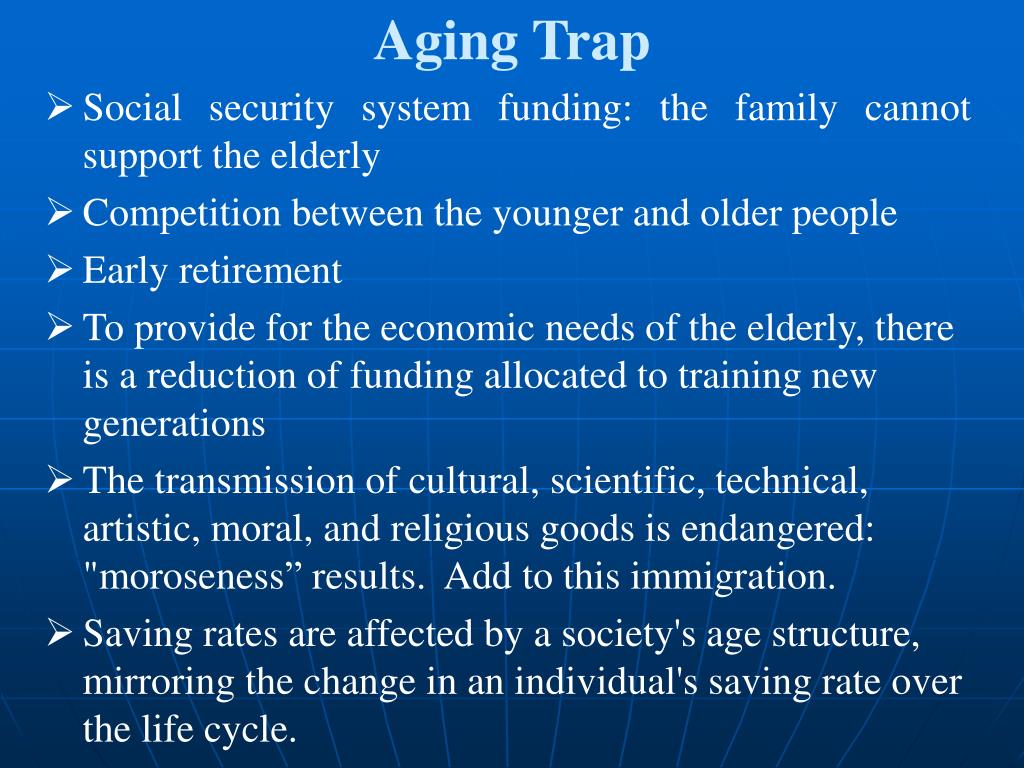 Aging Trap

➢ Social security system funding: the family cannot support the elderly

➢ Competition between the younger and older people

➢ Early retirement

➢ To provide for the economic needs of the elderly, there is a reduction of funding allocated to training new generations

➢ The transmission of cultural, scientific, technical, artistic, moral, and religious goods is endangered: "moroseness” results. Add to this immigration.

➢ Saving rates are affected by a society's age structure, mirroring the change in an individual's saving rate over the life cycle.